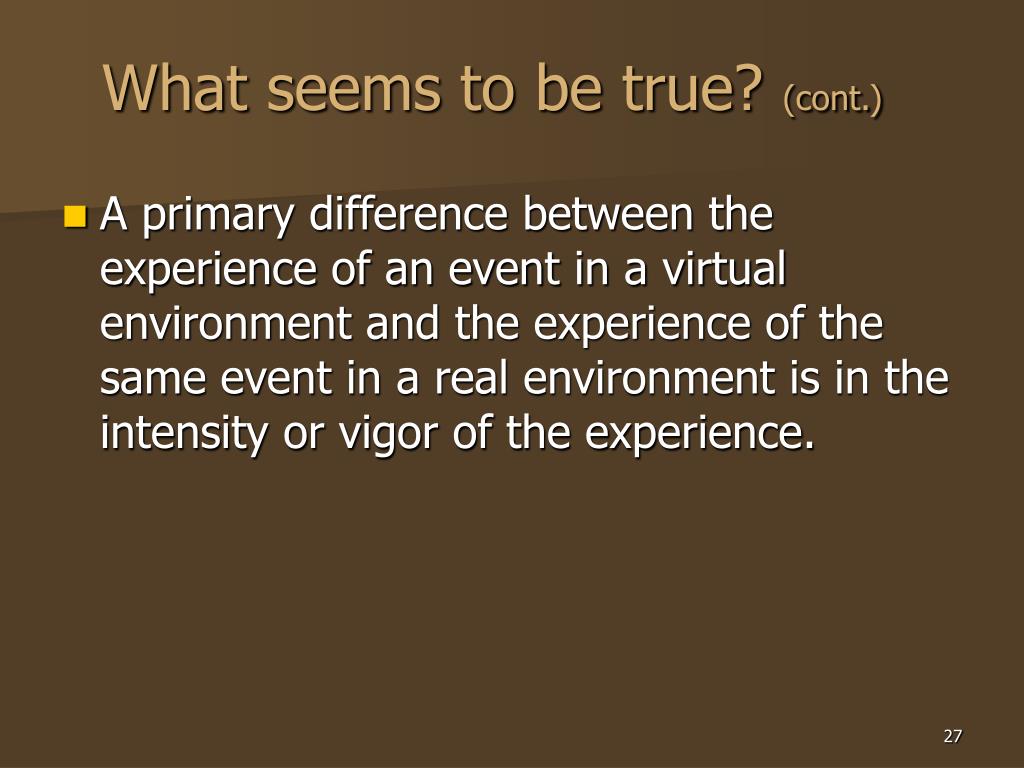 What seems to be true? (cont.)

A primary difference between the experience of an event in a virtual environment and the experience of the same event in a real environment is in the intensity or vigor of the experience.

27